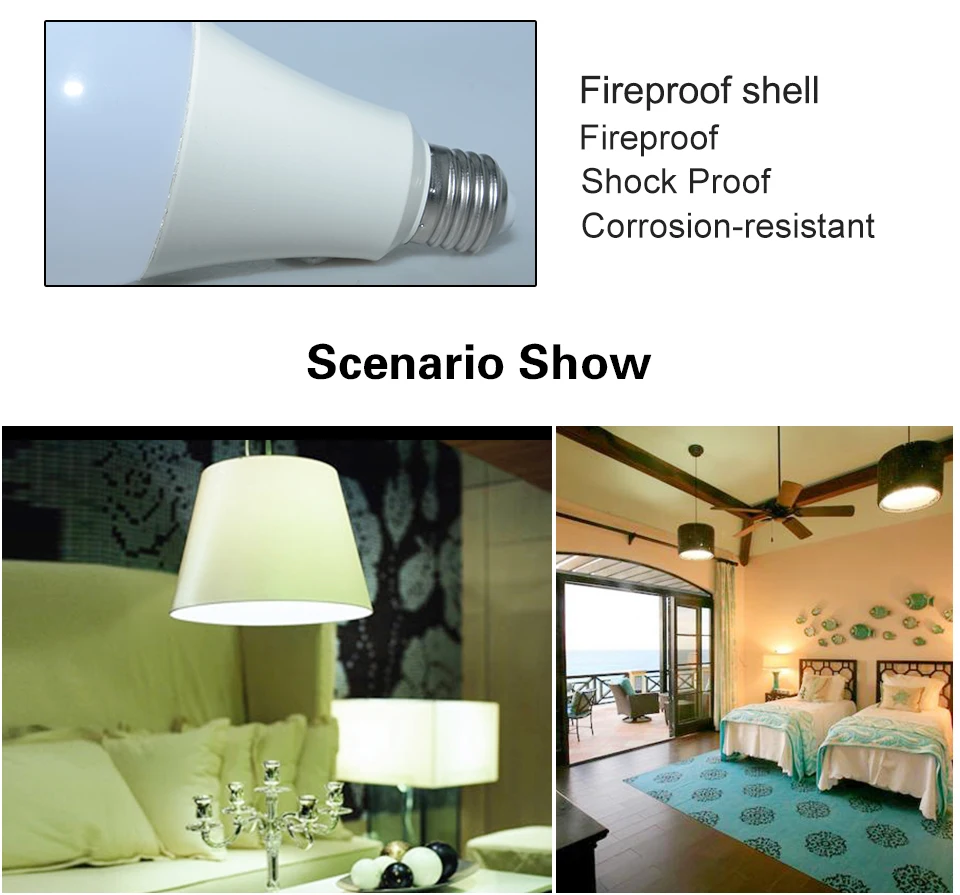 Fireproof shell
Fireproof
Shock Proof
Corrosion-resistant

Scenario Show